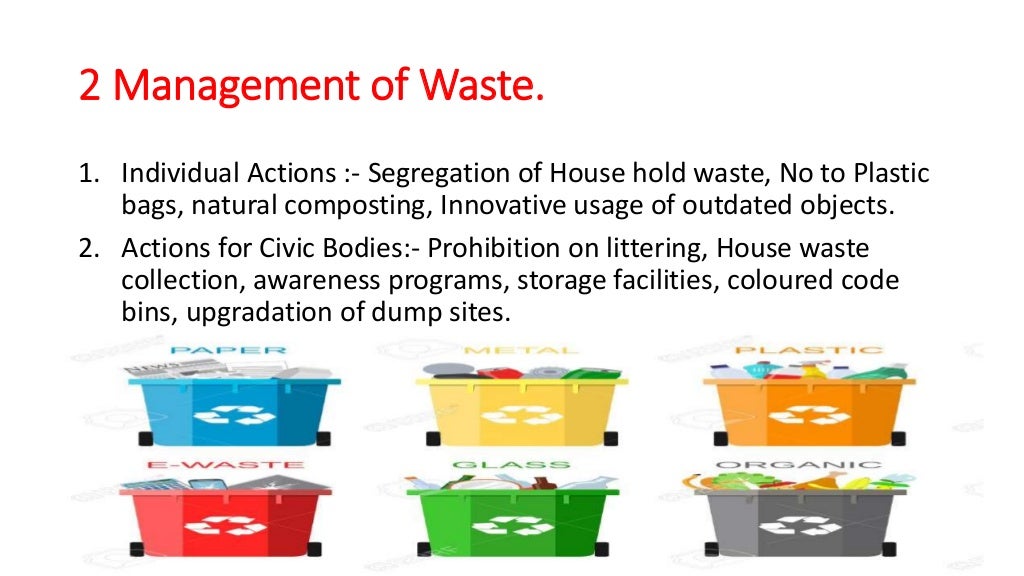 2 Management of Waste.

1. Individual Actions :- Segregation of House hold waste, No to Plastic bags, natural composting, Innovative usage of outdated objects.
2. Actions for Civic Bodies:- Prohibition on littering, House waste collection, awareness programs, storage facilities, coloured code bins, upgradation of dump sites.

PAPER
METAL
PLASTIC
E-WASTE
GLASS
ORGANIC